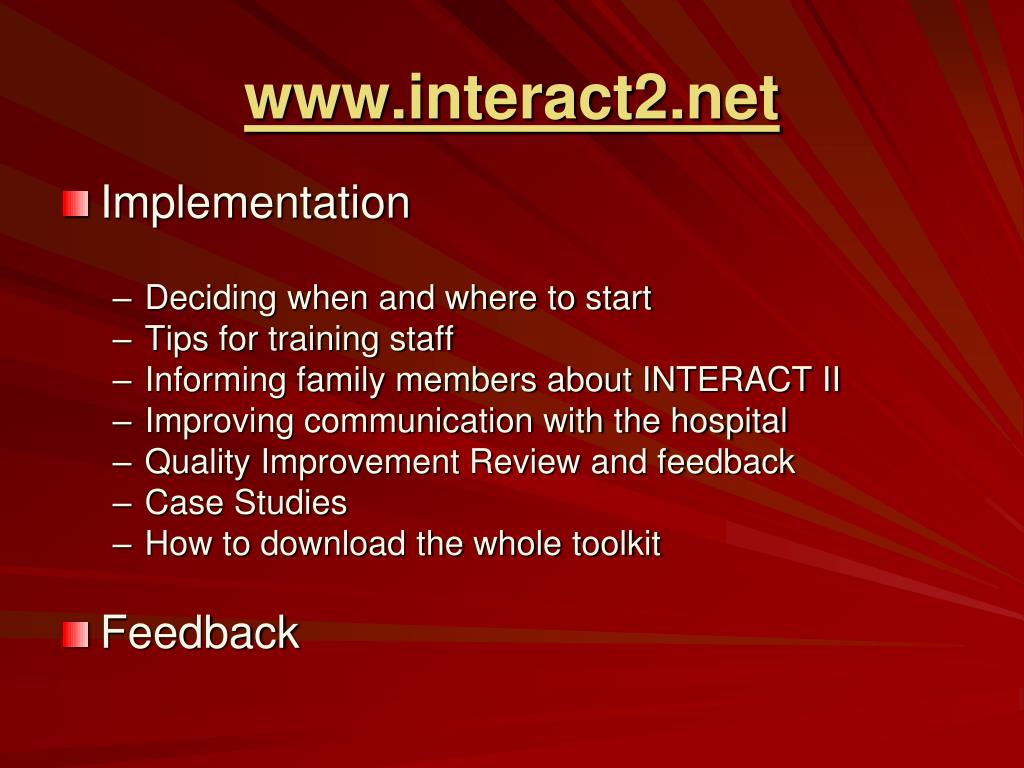 www.interact2.net

Implementation

– Deciding when and where to start
– Tips for training staff
– Informing family members about INTERACT II
– Improving communication with the hospital
– Quality Improvement Review and feedback
– Case Studies
– How to download the whole toolkit

Feedback